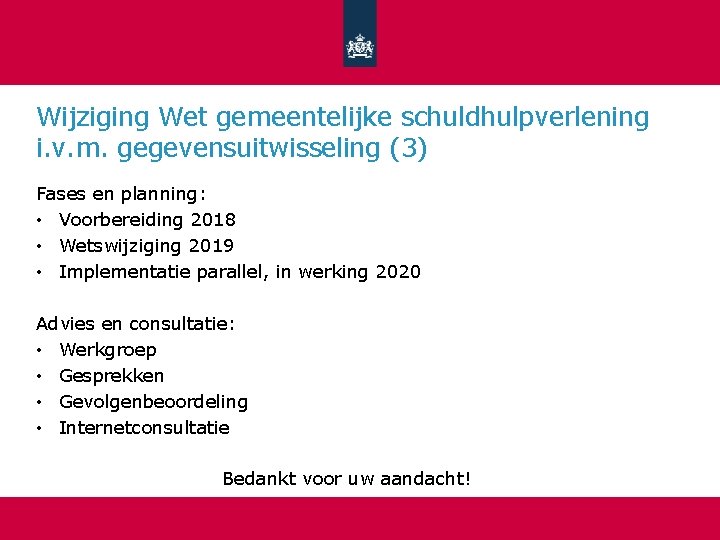 Wijziging Wet gemeentelijke schuldhulpverlening i.v.m. gegevensuitwisseling (3)

Fases en planning:
• Voorbereiding 2018
• Wetswijziging 2019
• Implementatie parallel, in werking 2020

Advies en consultatie:
• Werkgroep
• Gesprekken
• Gevolgenbeoordeling
• Internetconsultatie

Bedankt voor uw aandacht!